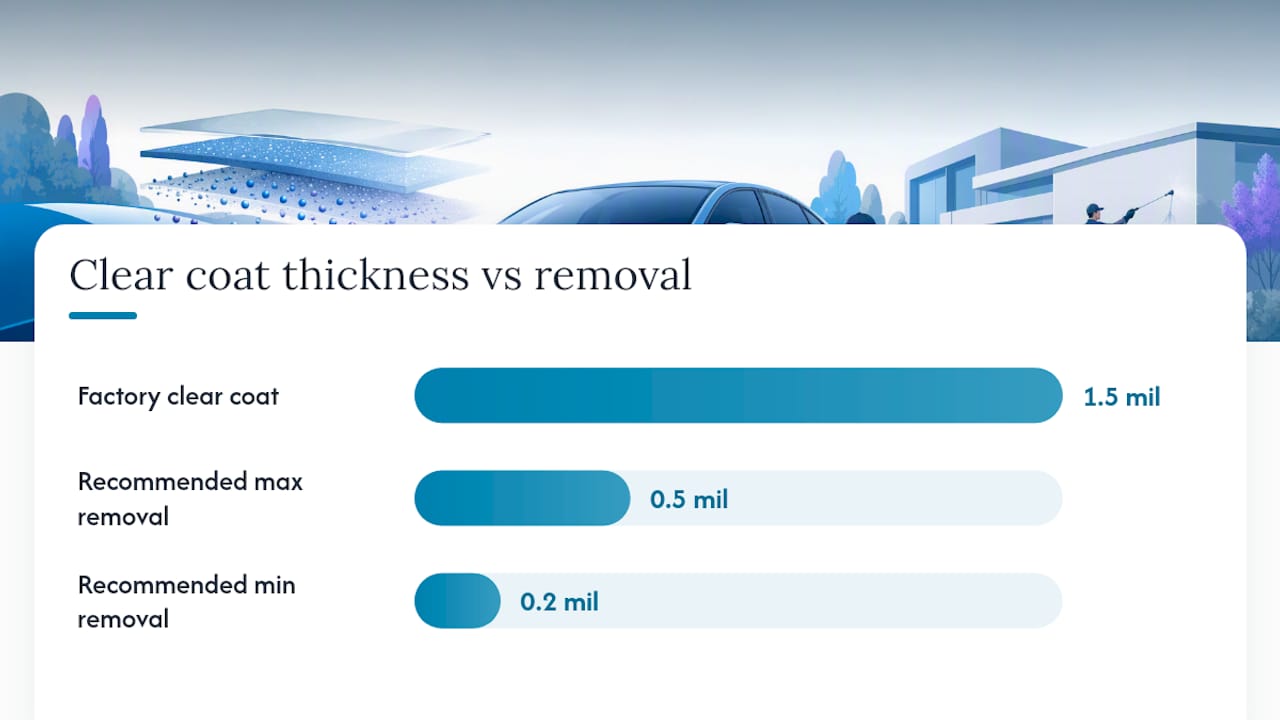 Clear coat thickness vs removal

Factory clear coat
1.5 mil

Recommended max removal
0.5 mil

Recommended min removal
0.2 mil